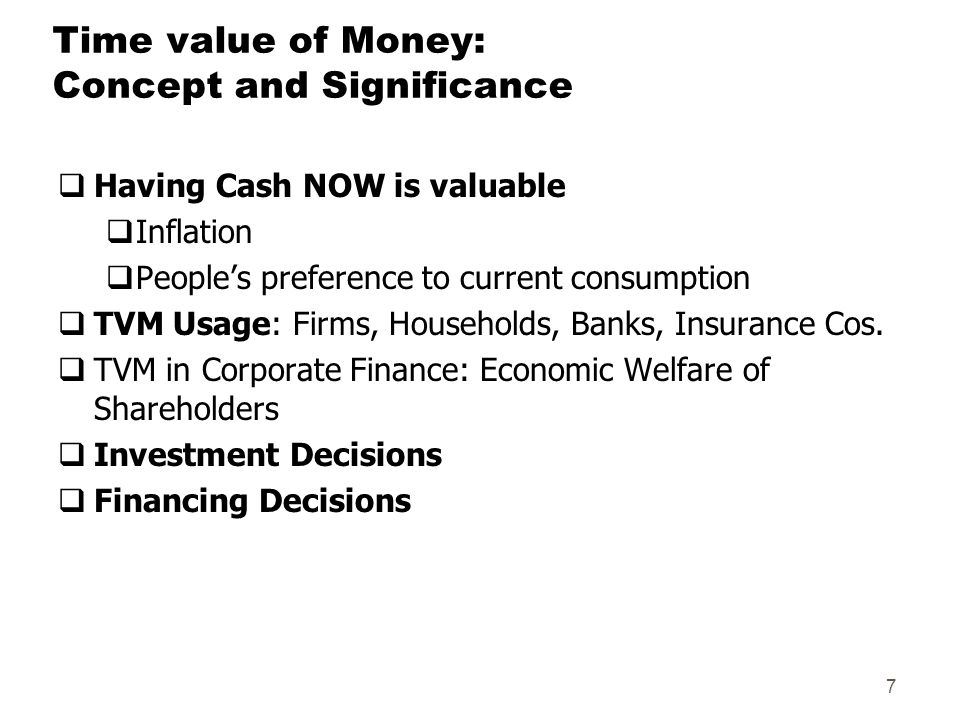 Time value of Money:
Concept and Significance

❑ Having Cash NOW is valuable
❑ Inflation
❑ People's preference to current consumption
❑ TVM Usage: Firms, Households, Banks, Insurance Cos.
❑ TVM in Corporate Finance: Economic Welfare of Shareholders
❑ Investment Decisions
❑ Financing Decisions

7